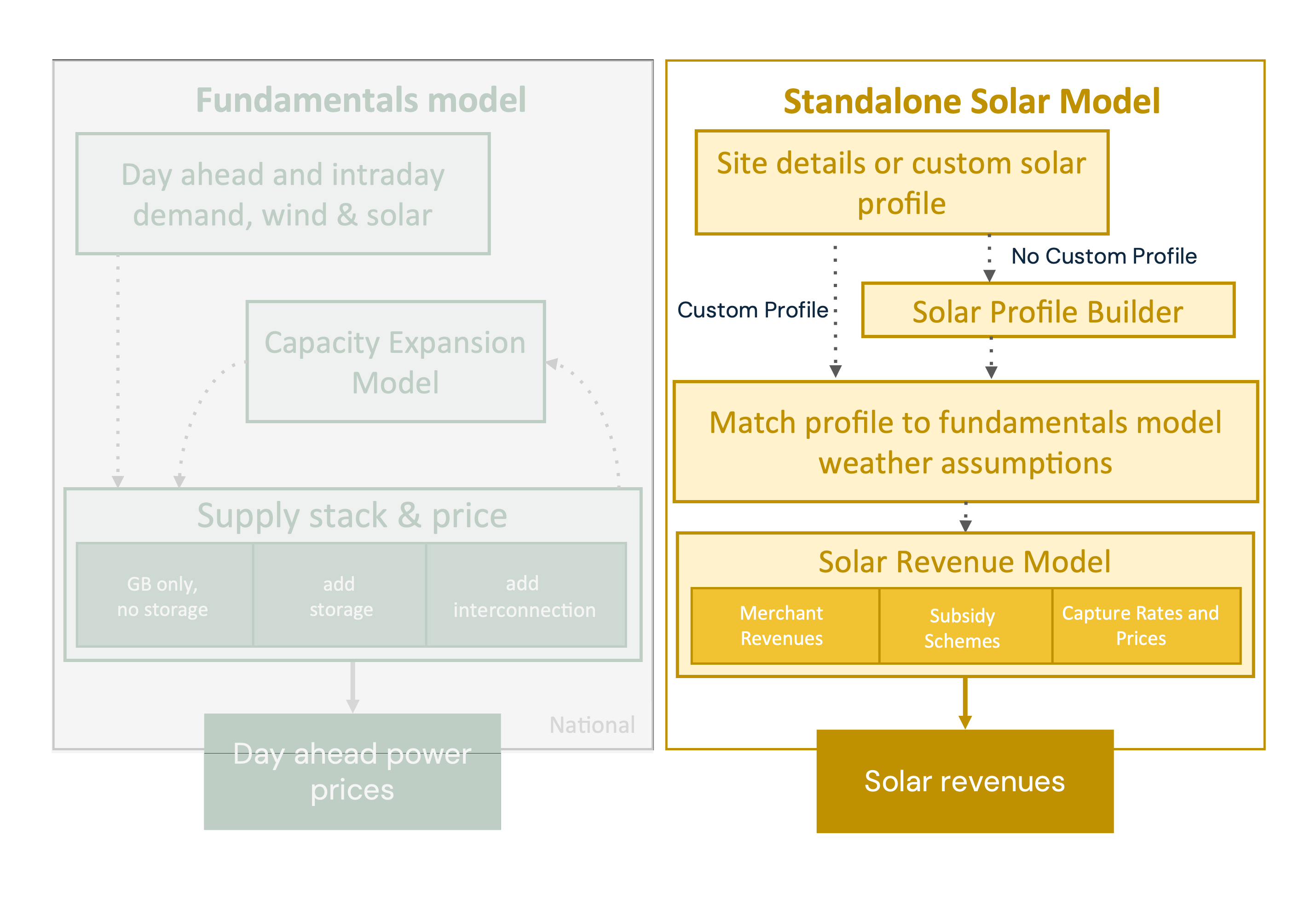 Fundamentals model

Day ahead and intraday demand, wind & solar

Capacity Expansion Model

Supply stack & price

GB only, no storage

add storage

add interconnection

National

Day ahead power prices

Standalone Solar Model

Site details or custom solar profile

No Custom Profile

Custom Profile

Solar Profile Builder

Match profile to fundamentals model weather assumptions

Solar Revenue Model

Merchant Revenues

Subsidy Schemes

Capture Rates and Prices

Solar revenues